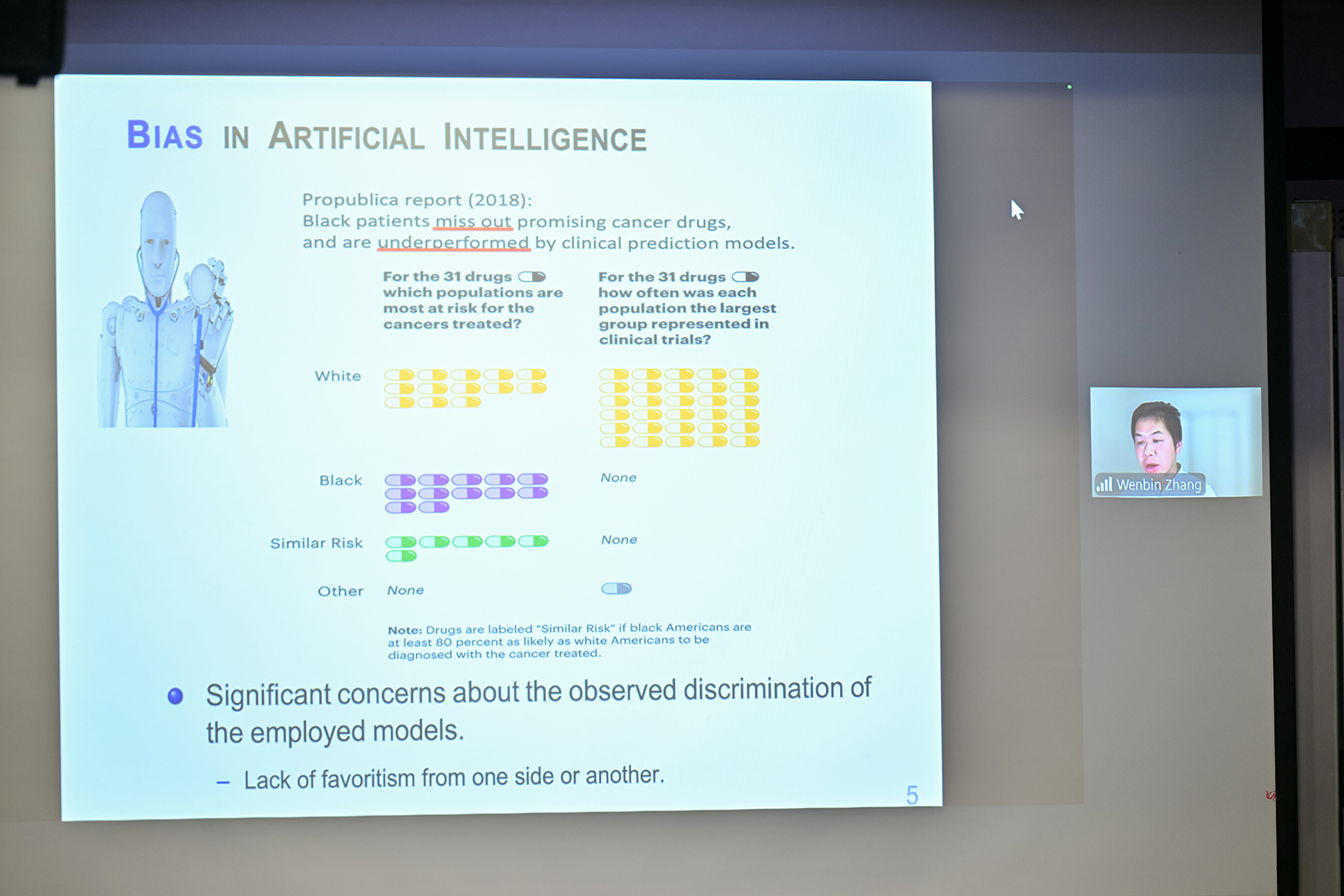 BIAS IN ARTIFICIAL INTELLIGENCE

Propublica report (2018):
Black patients miss out promising cancer drugs, and are underperformed by clinical prediction models.

For the 31 drugs which populations are most at risk for the cancers treated?

For the 31 drugs how often was each population the largest group represented in clinical trials?

White

Black

None

Similar Risk

None

Other

None

Note: Drugs are labeled "Similar Risk" if black Americans are at least 80 percent as likely as white Americans to be diagnosed with the cancer treated.

Significant concerns about the observed discrimination of the employed models.

– Lack of favoritism from one side or another.

5

Wenbin Zhang